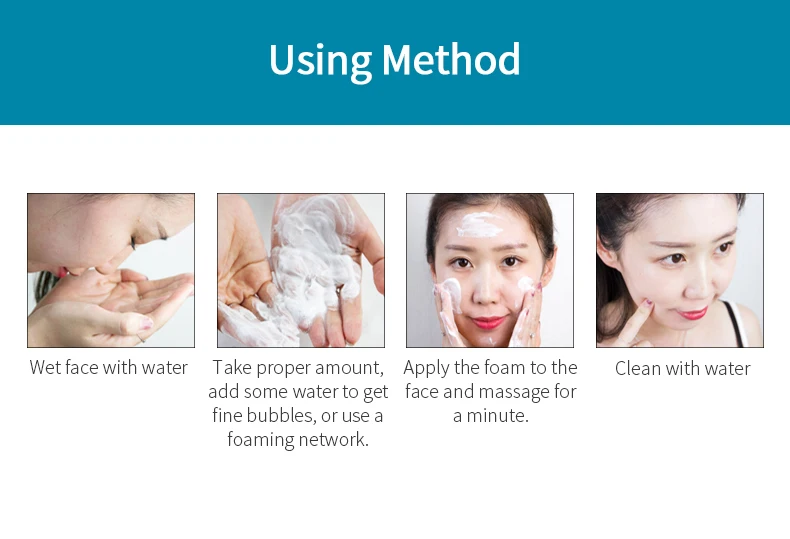 Using Method

Wet face with water

Take proper amount, add some water to get fine bubbles, or use a foaming network.

Apply the foam to the face and massage for a minute.

Clean with water